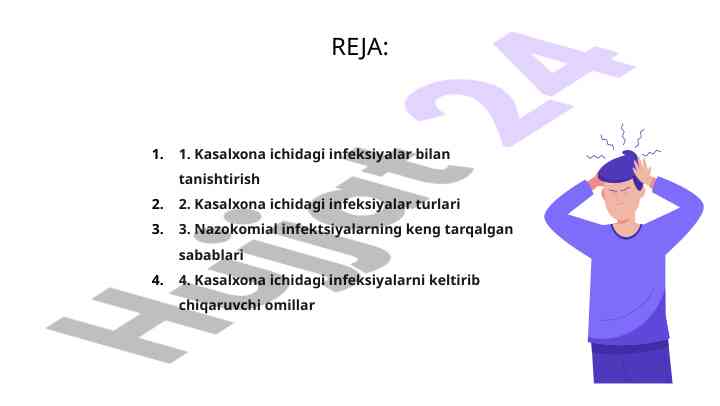 REJA:

1. 1. Kasalxona ichidagi infeksiyalar bilan tanishtirish
2. 2. Kasalxona ichidagi infeksiyalar turlari
3. 3. Nazokomial infektsiyalarning keng tarqalgan sabablari
4. 4. Kasalxona ichidagi infeksiyalarni keltirib chiqaruvchi omillar

Hujjat 24